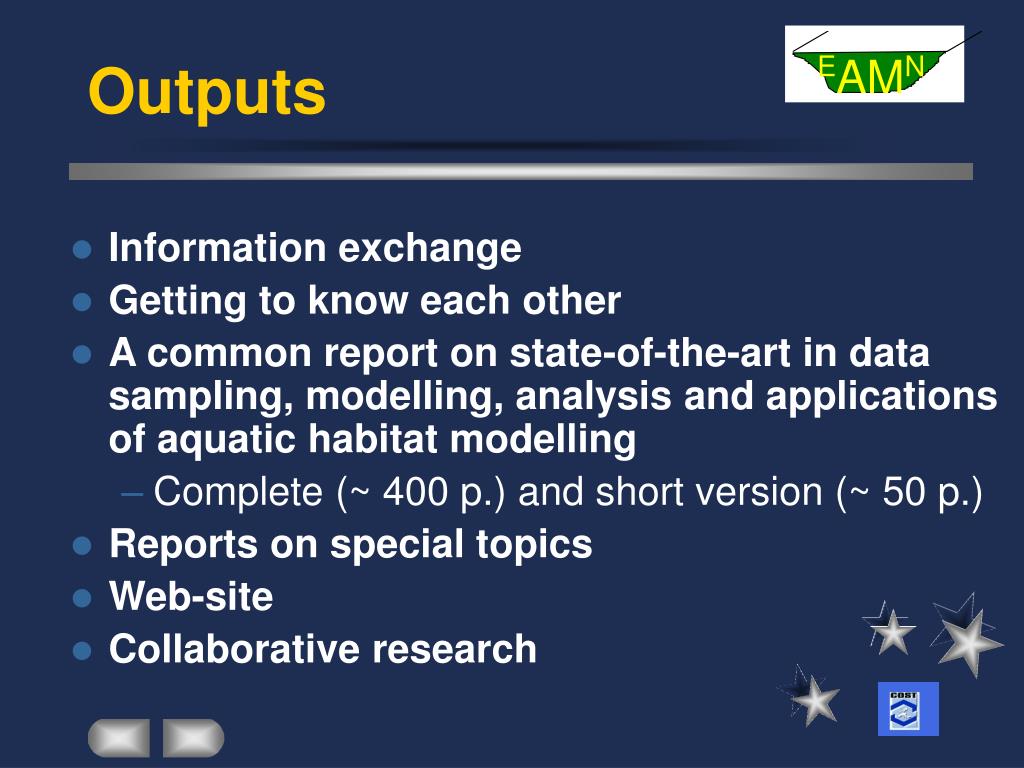 Outputs

EAMN

- Information exchange
- Getting to know each other
- A common report on state-of-the-art in data sampling, modelling, analysis and applications of aquatic habitat modelling
  – Complete (~ 400 p.) and short version (~ 50 p.)
- Reports on special topics
- Web-site
- Collaborative research

COST